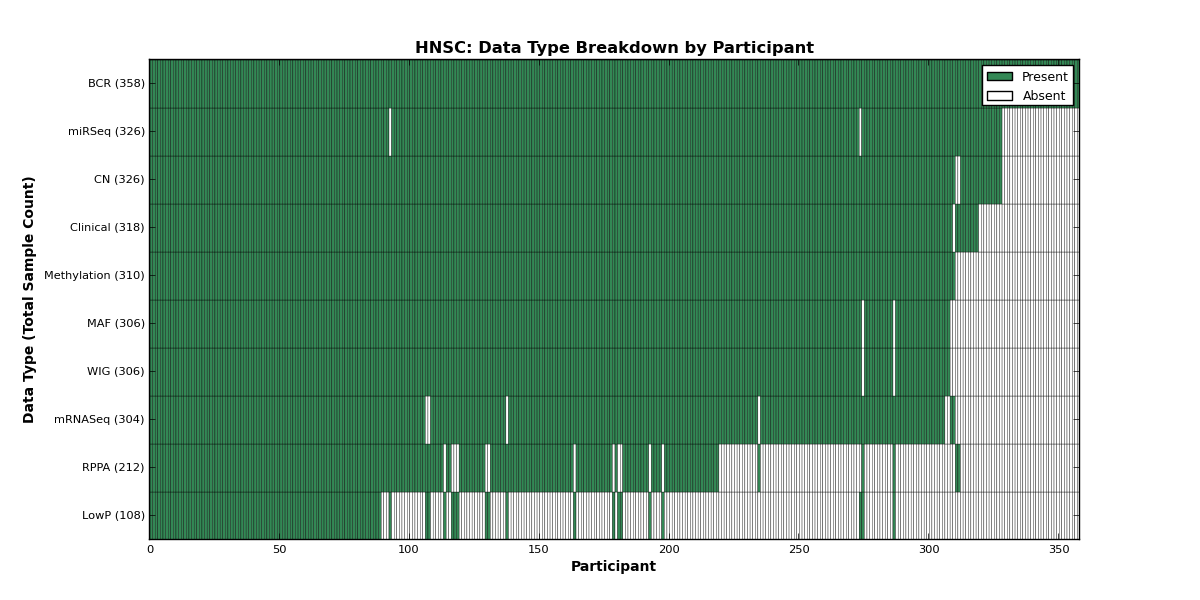 HNSC: Data Type Breakdown by Participant

Present
Absent

Data Type (Total Sample Count)

BCR (358)
miRSeq (326)
CN (326)
Clinical (318)
Methylation (310)
MAF (306)
WIG (306)
mRNASeq (304)
RPPA (212)
LowP (108)

0
50
100
150
200
250
300
350

Participant